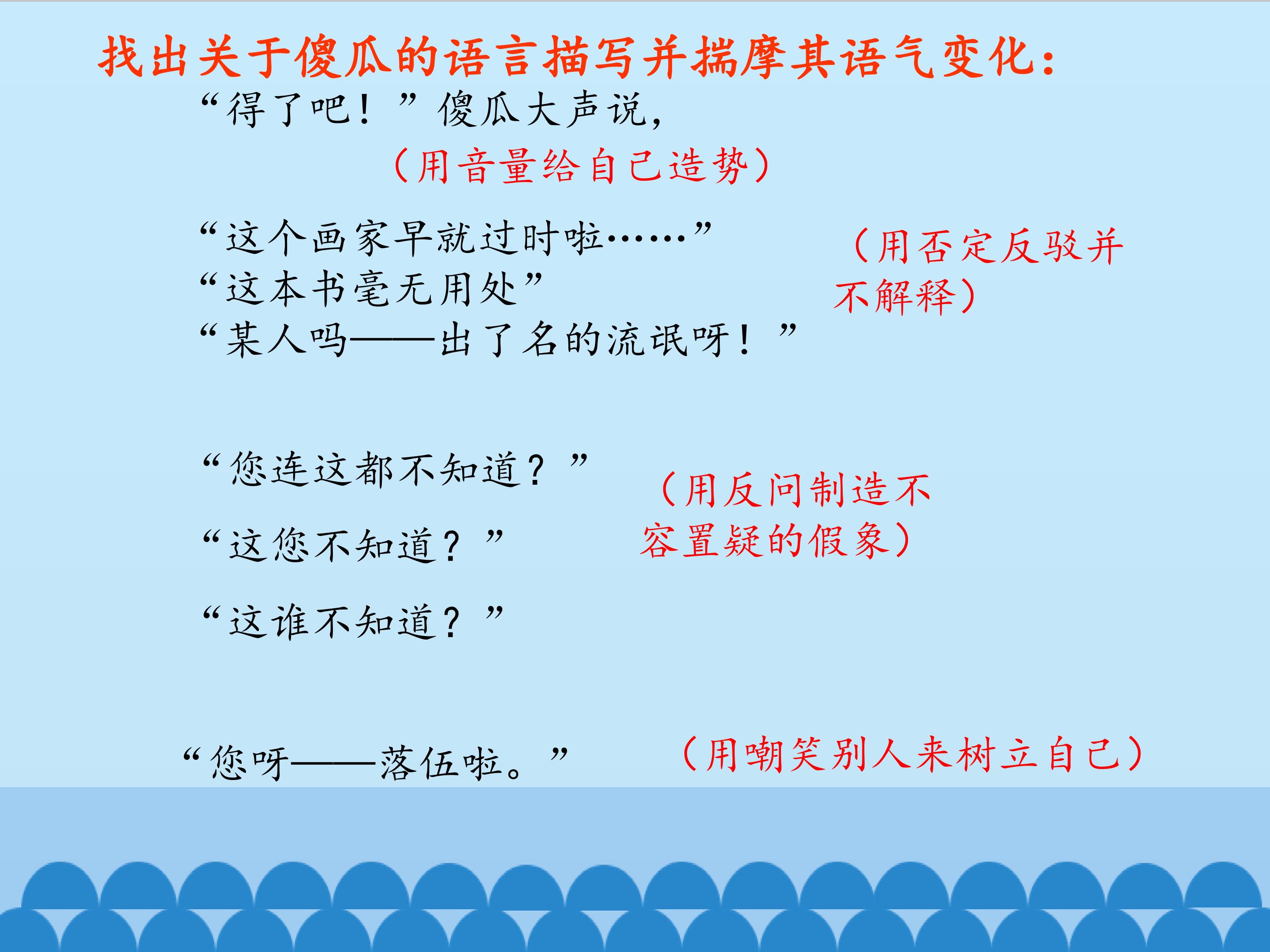 找出关于傻瓜的语言描写并揣摩其语气变化:

“得了吧!”傻瓜大声说,

(用音量给自己造势)

“这个画家早就过时啦……”
“这本书毫无用处”
“某人吗——出了名的流氓呀!”

(用否定反驳并不解释)

“您连这都不知道?”

“这您不知道?”

“这谁不知道?”

(用反问制造不容置疑的假象)

“您呀——落伍啦。”

(用嘲笑别人来树立自己)